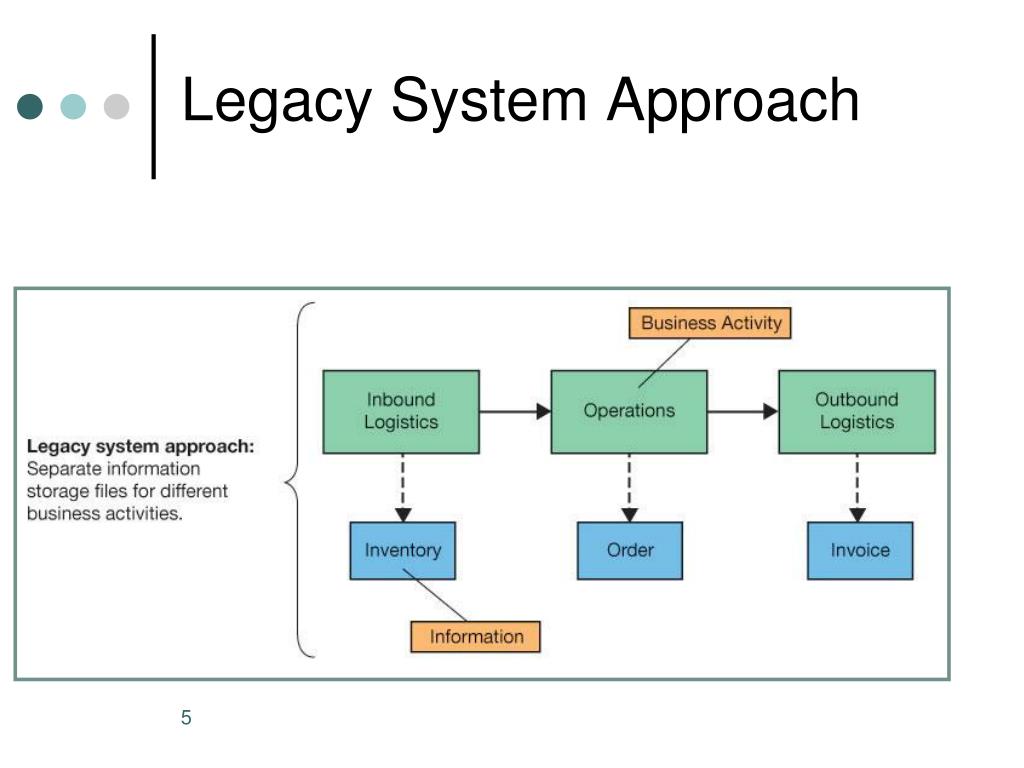 Legacy System Approach

Legacy system approach: Separate information storage files for different business activities.

Business Activity

Inbound Logistics

Operations

Outbound Logistics

Inventory

Order

Invoice

Information

5